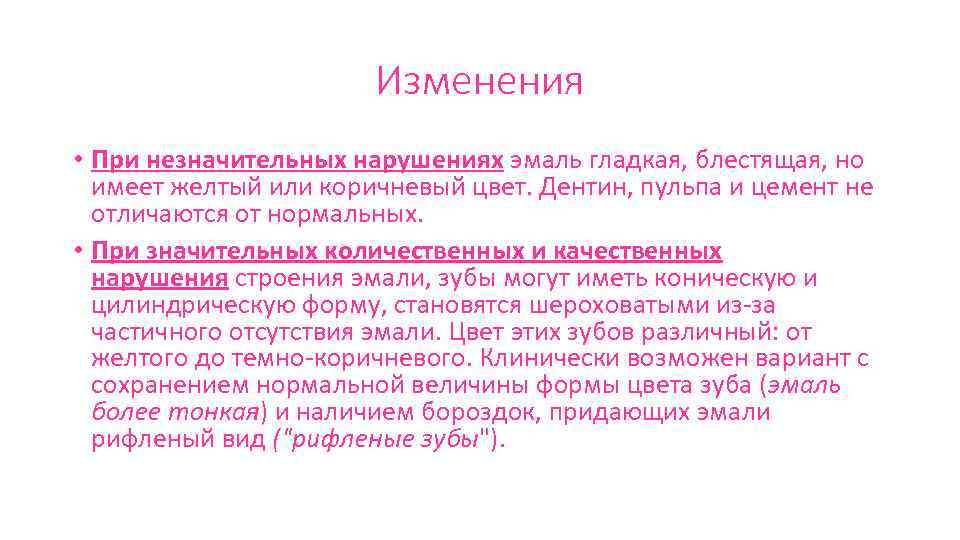 Изменения

• При незначительных нарушениях эмаль гладкая, блестящая, но имеет желтый или коричневый цвет. Дентин, пульпа и цемент не отличаются от нормальных.

• При значительных количественных и качественных нарушения строения эмали, зубы могут иметь коническую и цилиндрическую форму, становятся шероховатыми из-за частичного отсутствия эмали. Цвет этих зубов различный: от желтого до темно-коричневого. Клинически возможен вариант с сохранением нормальной величины формы цвета зуба (эмаль более тонкая) и наличием бороздок, придающих эмали рифленый вид ("рифленые зубы").